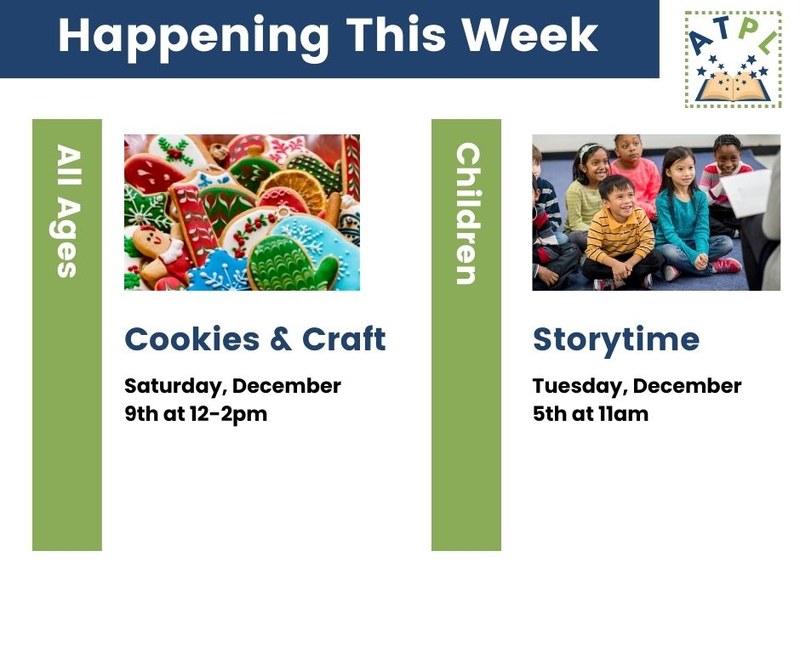 Happening This Week

ATPL

All Ages

Cookies & Craft

Saturday, December 9th at 12-2pm

Children

Storytime

Tuesday, December 5th at 11am